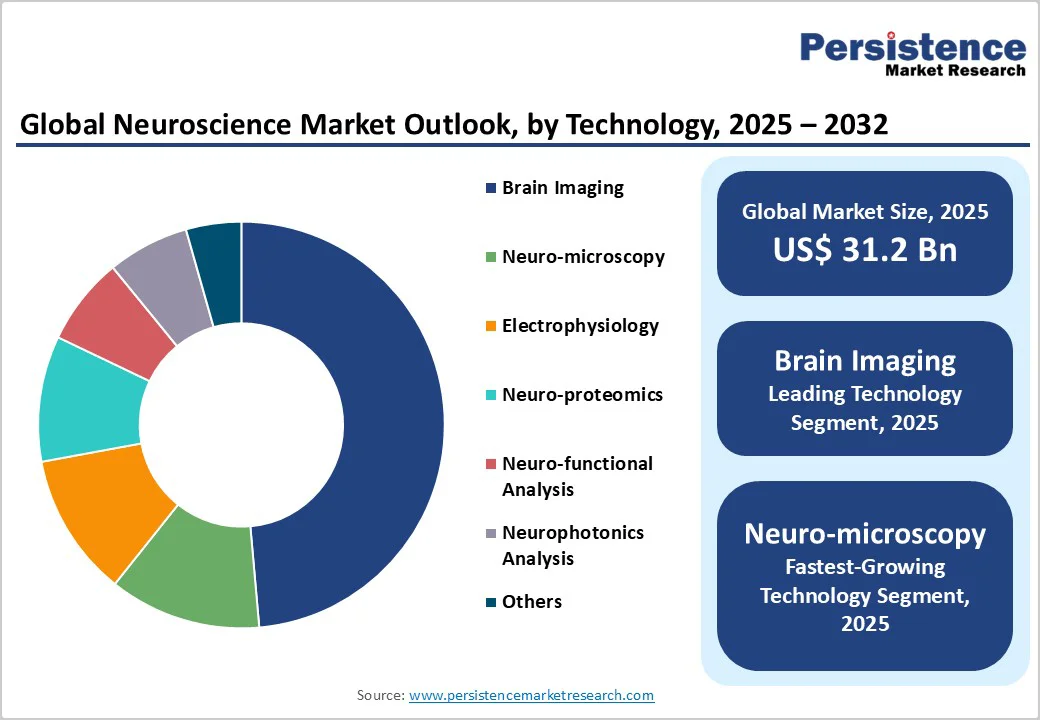 Persistence
Market Research

Global Neuroscience Market Outlook, by Technology, 2025 – 2032

Brain Imaging

Neuro-microscopy

Electrophysiology

Neuro-proteomics

Neuro-functional Analysis

Neurophotonics Analysis

Others

Global Market Size, 2025
US$ 31.2 Bn

Brain Imaging
Leading Technology Segment, 2025

Neuro-microscopy
Fastest-Growing Technology Segment, 2025

Source: www.persistencemarketresearch.com